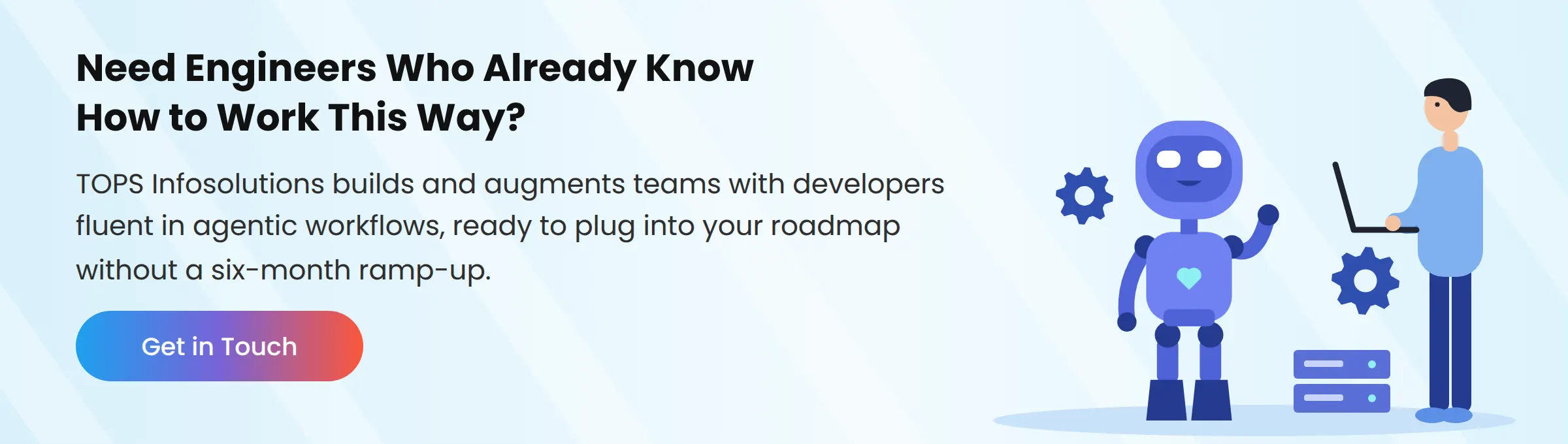 Need Engineers Who Already Know How to Work This Way?

TOPS Infosolutions builds and augments teams with developers fluent in agentic workflows, ready to plug into your roadmap without a six-month ramp-up.

Get in Touch